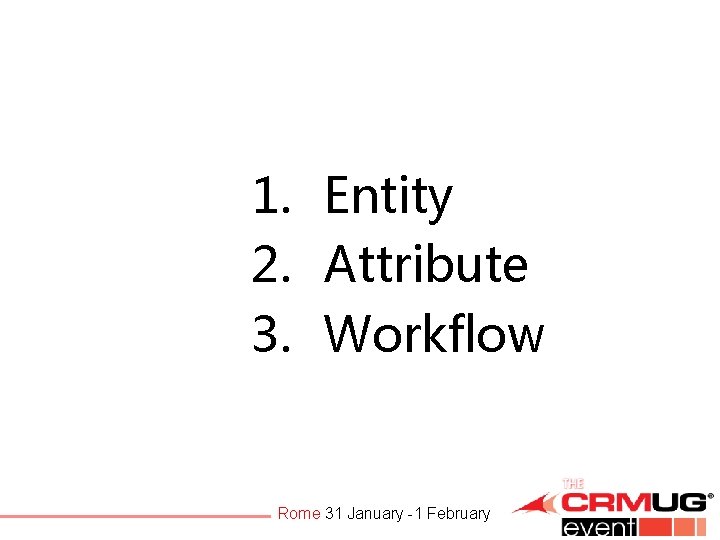 1. Entity
2. Attribute
3. Workflow

Rome 31 January - 1 February

THE CRMUG® event